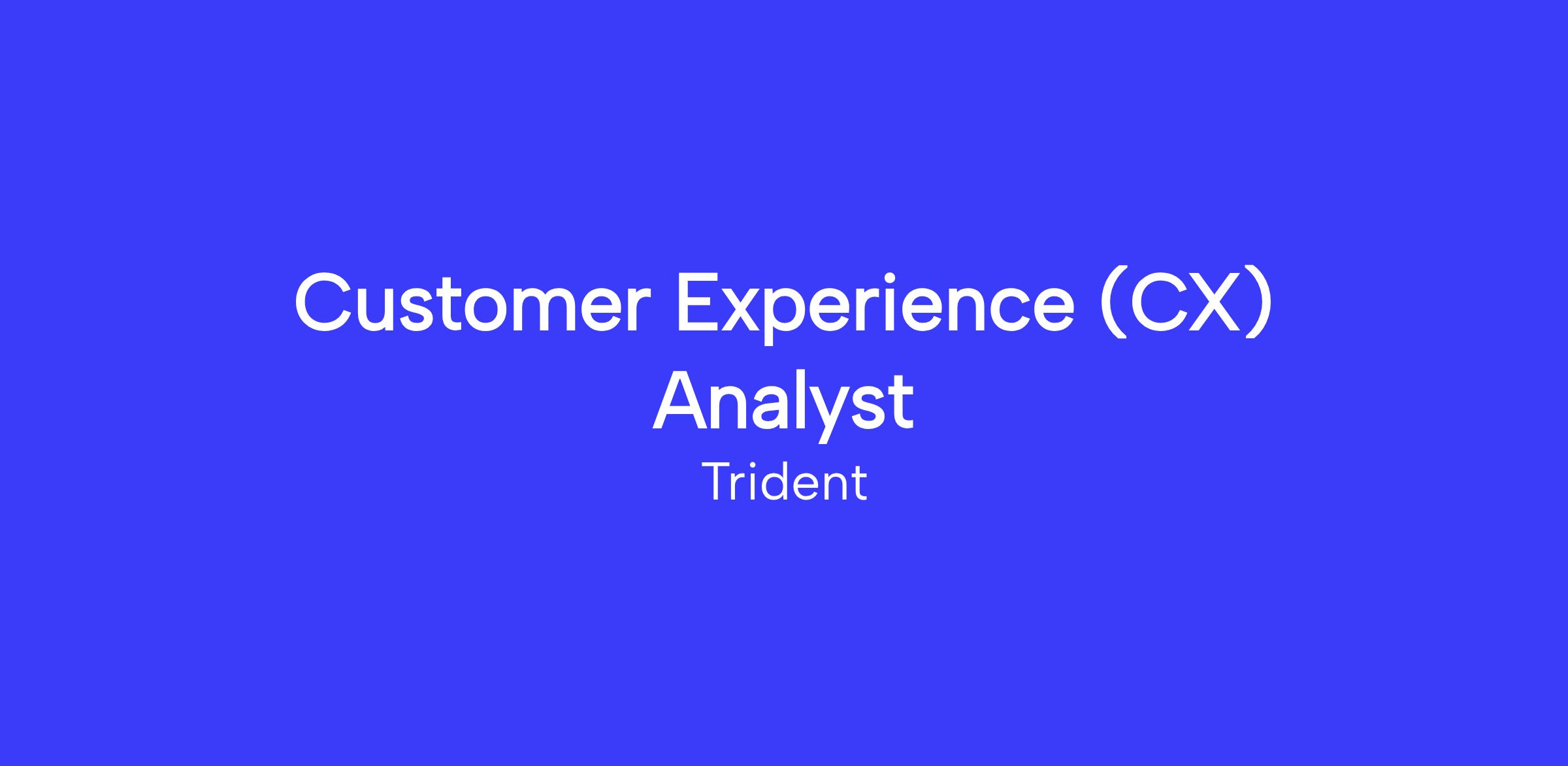 Customer Experience (CX) Analyst

Trident